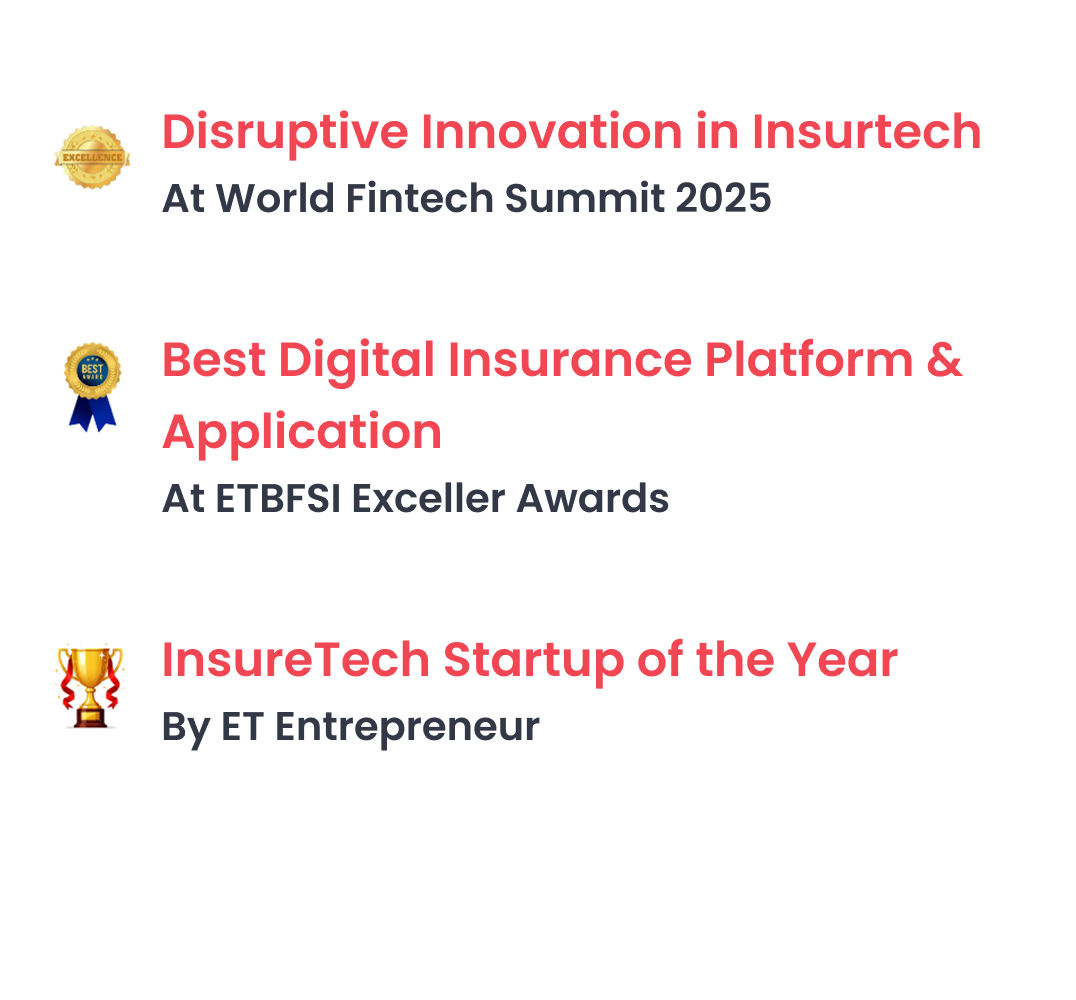 EXCELLENCE

Disruptive Innovation in Insurtech
At World Fintech Summit 2025

BEST AWARD

Best Digital Insurance Platform & Application
At ETBFSI Exceller Awards

InsureTech Startup of the Year
By ET Entrepreneur